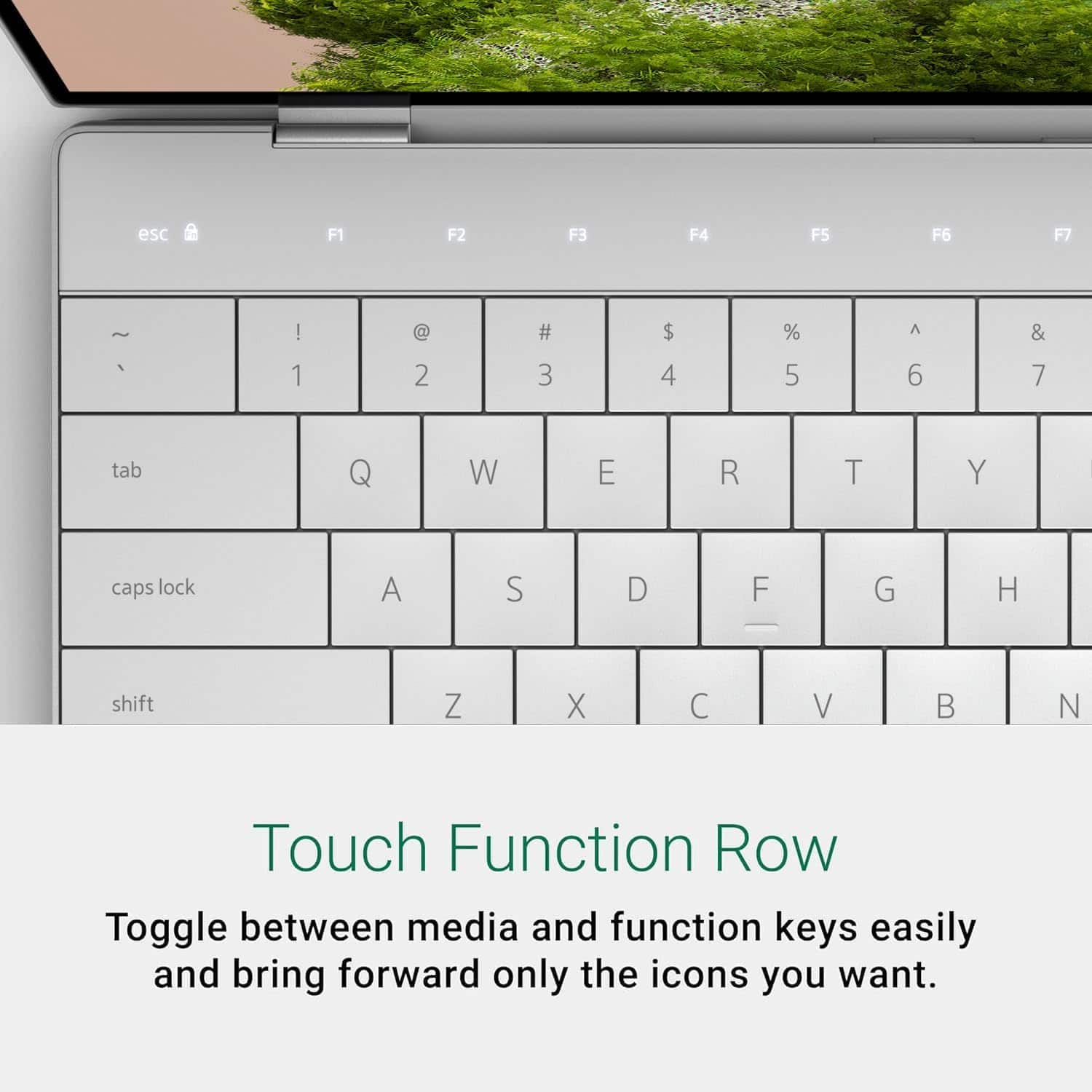 esc F1 F2 F3 F4 F5 F6 F7

~ ` ! 1 @ 2 # 3 $ 4 % 5 ^ 6 & 7

tab Q W E R T Y

caps lock A S D F G H

shift Z X C V B N

Touch Function Row

Toggle between media and function keys easily and bring forward only the icons you want.